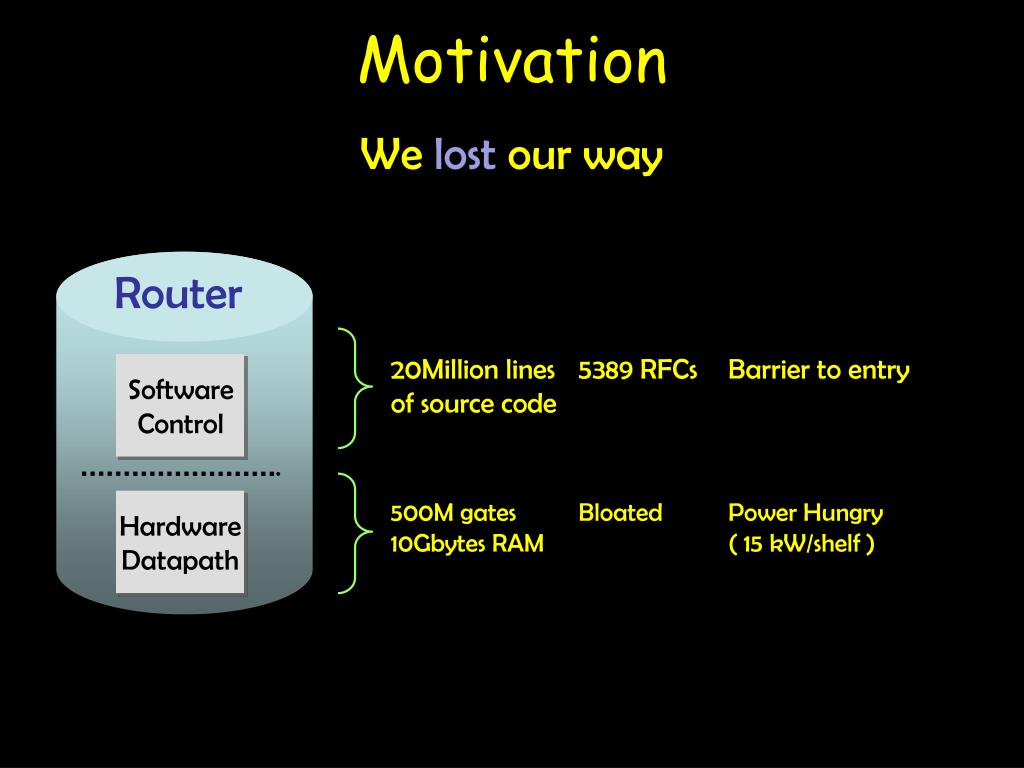 Motivation

We lost our way

Router

Software Control

Hardware Datapath

20Million lines of source code

5389 RFCs

Barrier to entry

500M gates 10Gbytes RAM

Bloated

Power Hungry ( 15 kW/shelf )